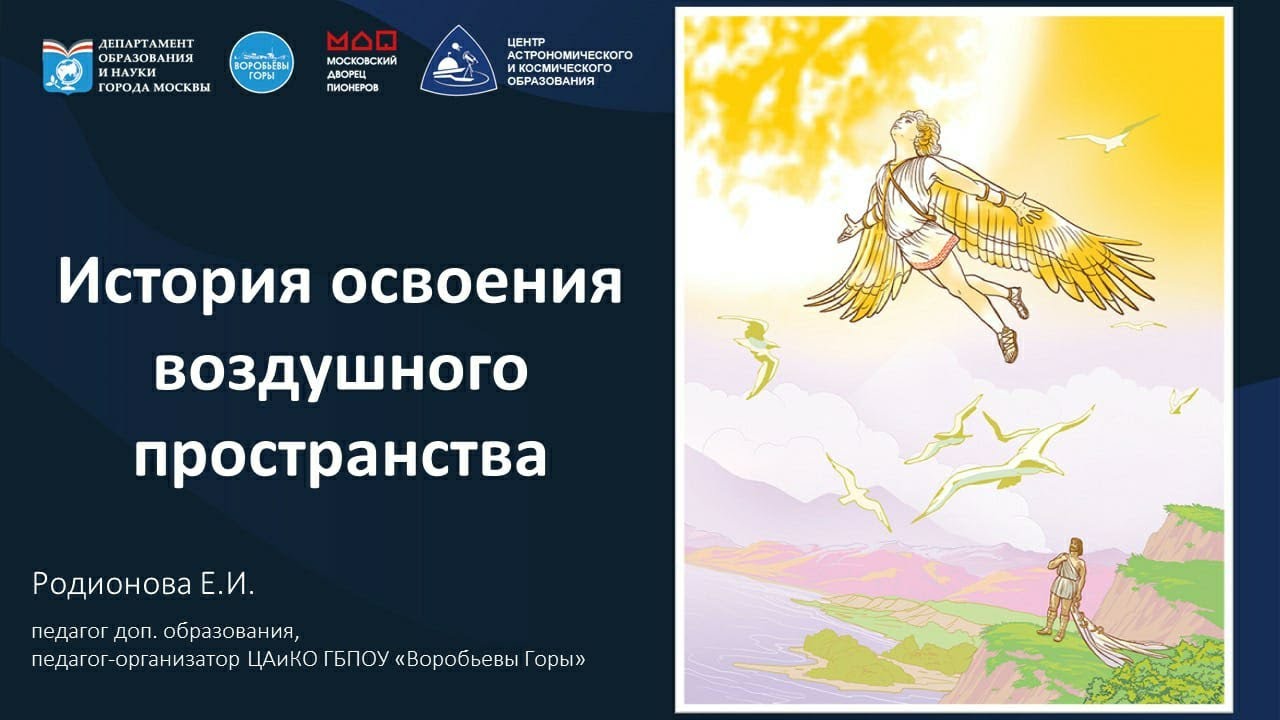 ДЕПАРТАМЕНТ ОБРАЗОВАНИЯ И НАУКИ ГОРОДА МОСКВЫ

ВОРОБЬЁВЫ ГОРЫ

МДП
МОСКОВСКИЙ ДВОРЕЦ ПИОНЕРОВ

ЦЕНТР АСТРОНОМИЧЕСКОГО И КОСМИЧЕСКОГО ОБРАЗОВАНИЯ

История освоения воздушного пространства

Родионова Е.И.

педагог доп. образования,
педагог-организатор ЦАиКО ГБПОУ «Воробьевы Горы»